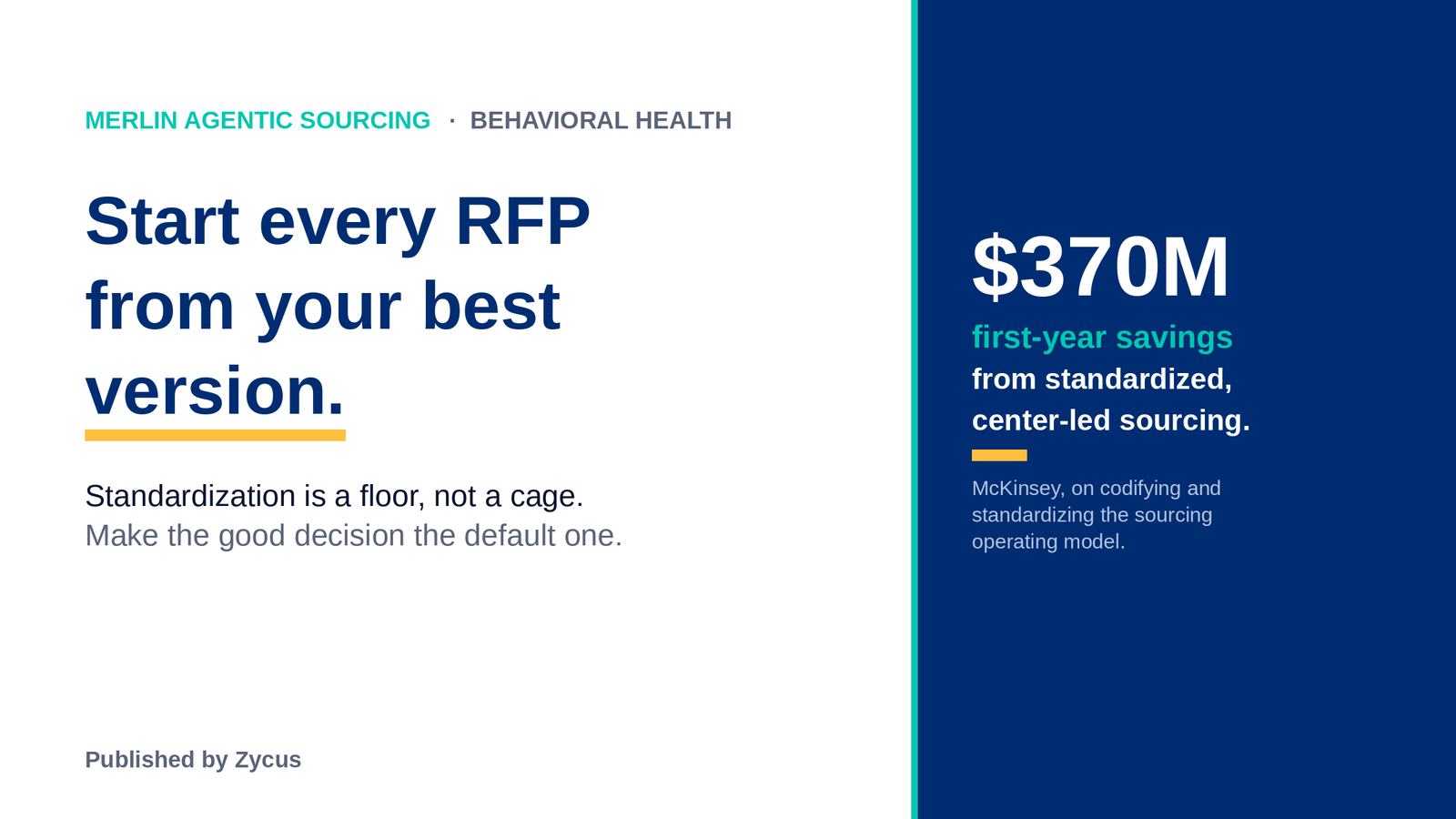 MERLIN AGENTIC SOURCING · BEHAVIORAL HEALTH

Start every RFP from your best version.

Standardization is a floor, not a cage.
Make the good decision the default one.

Published by Zycus

\$370M

first-year savings from standardized, center-led sourcing.

McKinsey, on codifying and standardizing the sourcing operating model.